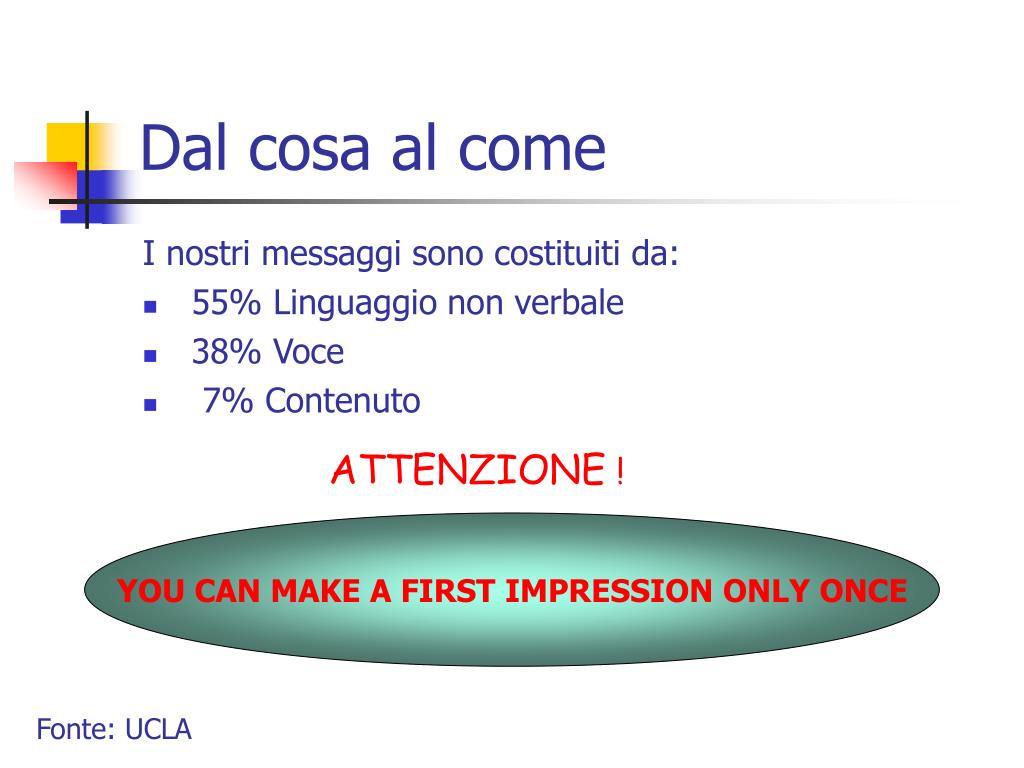 Dal cosa al come

I nostri messaggi sono costituiti da:

- 55% Linguaggio non verbale
- 38% Voce
- 7% Contenuto

ATTENZIONE !

YOU CAN MAKE A FIRST IMPRESSION ONLY ONCE

Fonte: UCLA